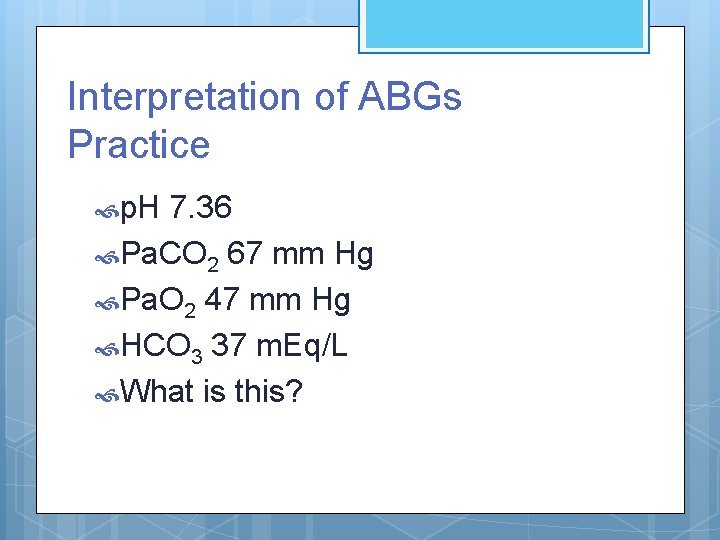 Interpretation of ABGs Practice

pH 7.36
$PaCO_2$ 67 mm Hg
$PaO_2$ 47 mm Hg
$HCO_3$ 37 mEq/L
What is this?